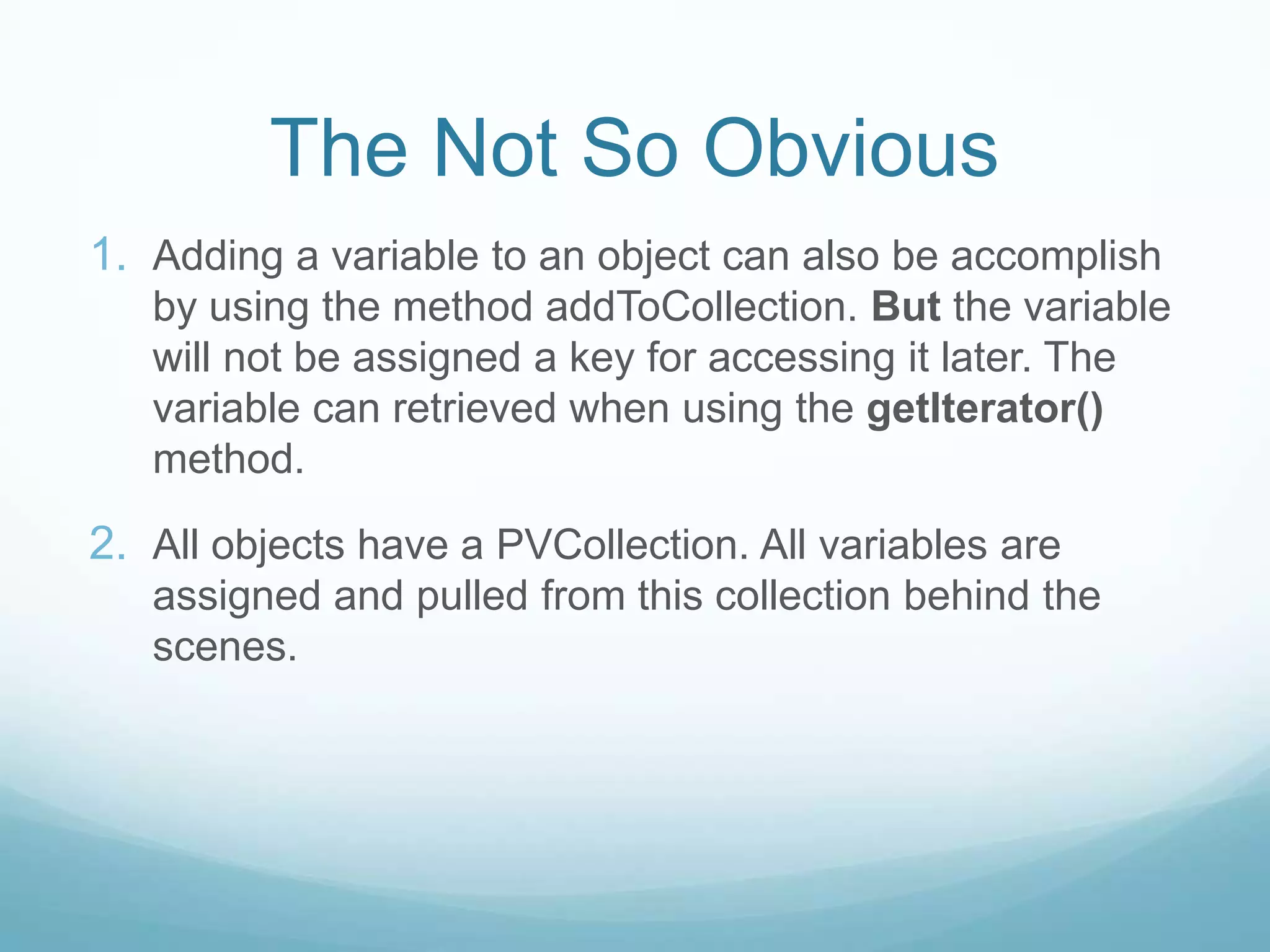 The Not So Obvious

1. Adding a variable to an object can also be accomplish by using the method addToCollection. But the variable will not be assigned a key for accessing it later. The variable can retrieved when using the getIterator() method.

2. All objects have a PVCollection. All variables are assigned and pulled from this collection behind the scenes.